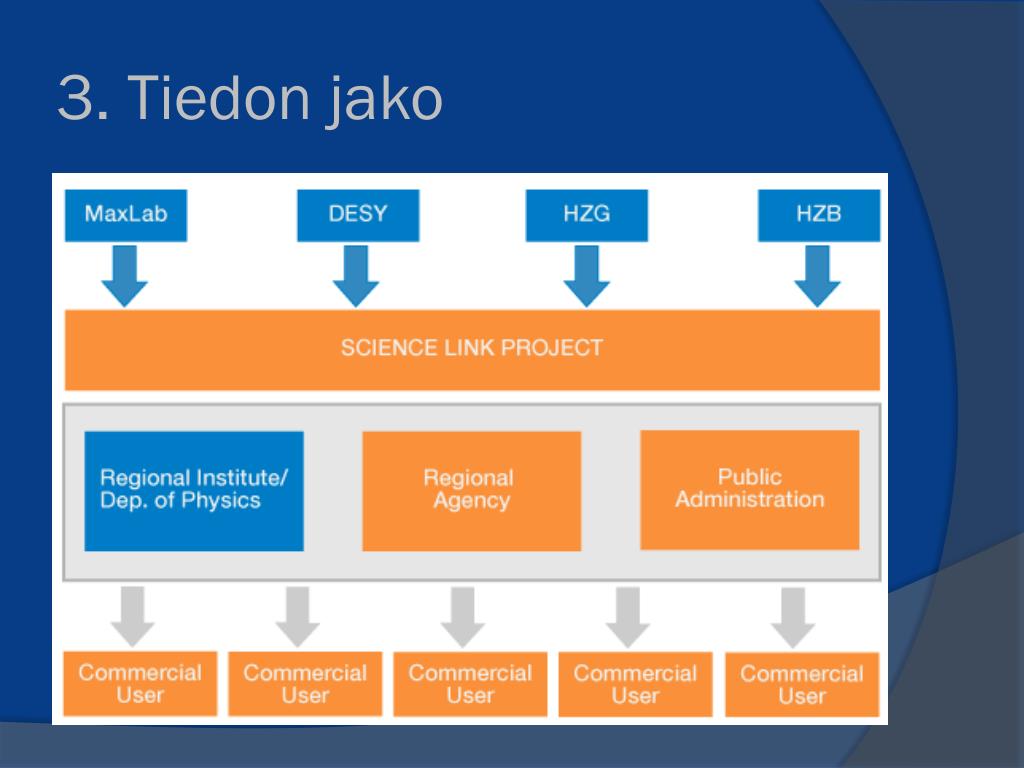 3. Tiedon jako

MaxLab

DESY

HZG

HZB

SCIENCE LINK PROJECT

Regional Institute/ Dep. of Physics

Regional Agency

Public Administration

Commercial User

Commercial User

Commercial User

Commercial User

Commercial User